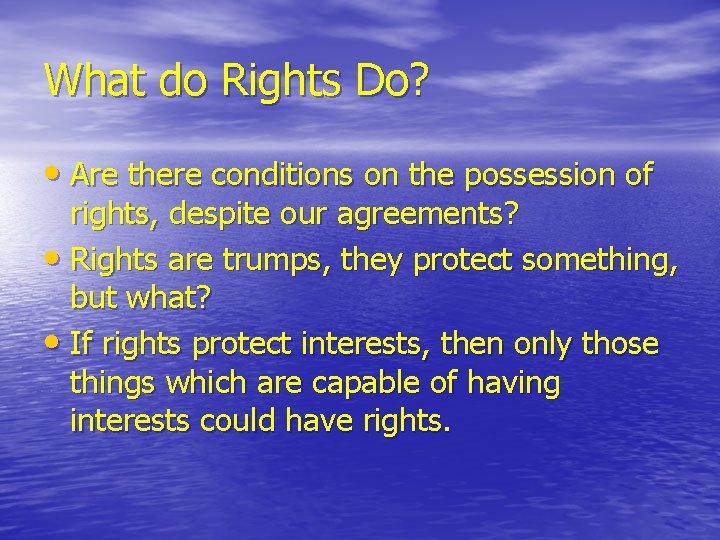 What do Rights Do?

• Are there conditions on the possession of rights, despite our agreements?
• Rights are trumps, they protect something, but what?
• If rights protect interests, then only those things which are capable of having interests could have rights.